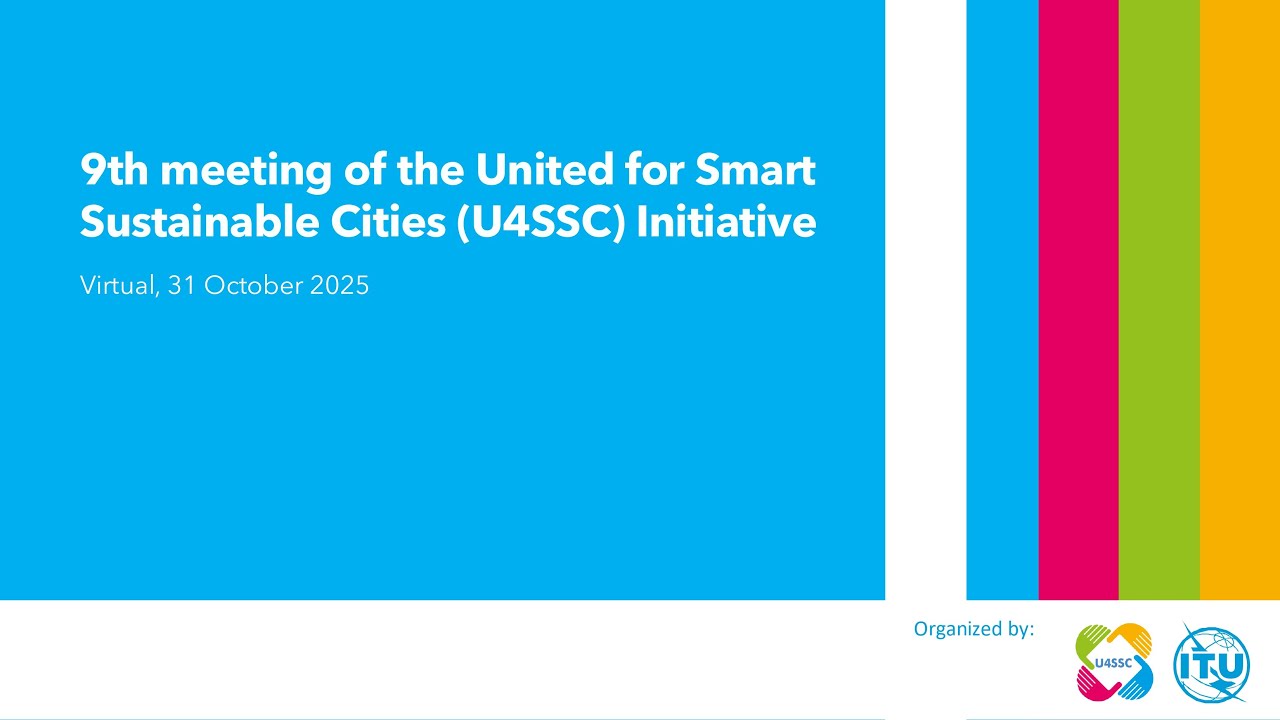 9th meeting of the United for Smart Sustainable Cities (U4SSC) Initiative

Virtual, 31 October 2025

Organized by:

U4SSC

ITU